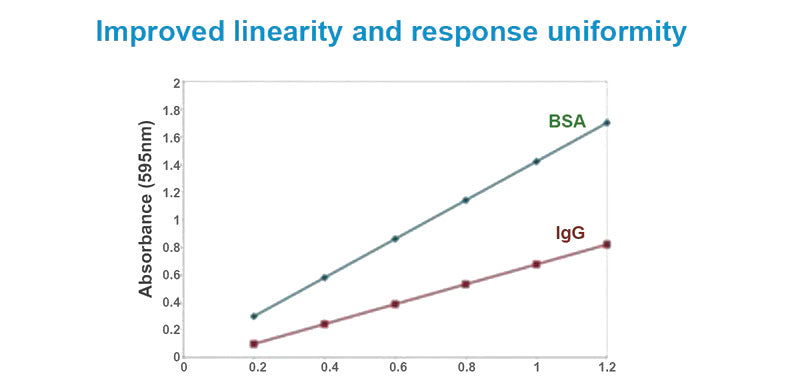 Improved linearity and response uniformity

Absorbance (595nm)

2
1.8
1.6
1.4
1.2
1
0.8
0.6
0.4
0.2
0

0
0.2
0.4
0.6
0.8
1
1.2

BSA

IgG